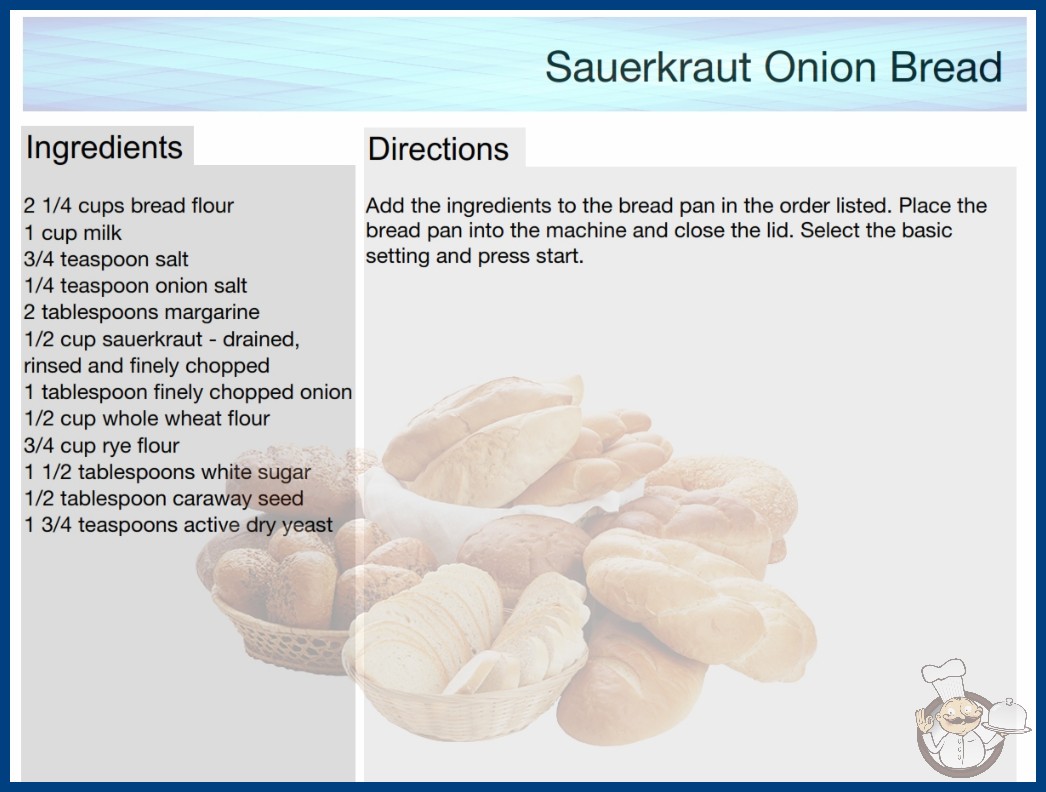 Sauerkraut Onion Bread

Ingredients

2 1/4 cups bread flour
1 cup milk
3/4 teaspoon salt
1/4 teaspoon onion salt
2 tablespoons margarine
1/2 cup sauerkraut - drained, rinsed and finely chopped
1 tablespoon finely chopped onion
1/2 cup whole wheat flour
3/4 cup rye flour
1 1/2 tablespoons white sugar
1/2 tablespoon caraway seed
1 3/4 teaspoons active dry yeast

Directions

Add the ingredients to the bread pan in the order listed. Place the bread pan into the machine and close the lid. Select the basic setting and press start.